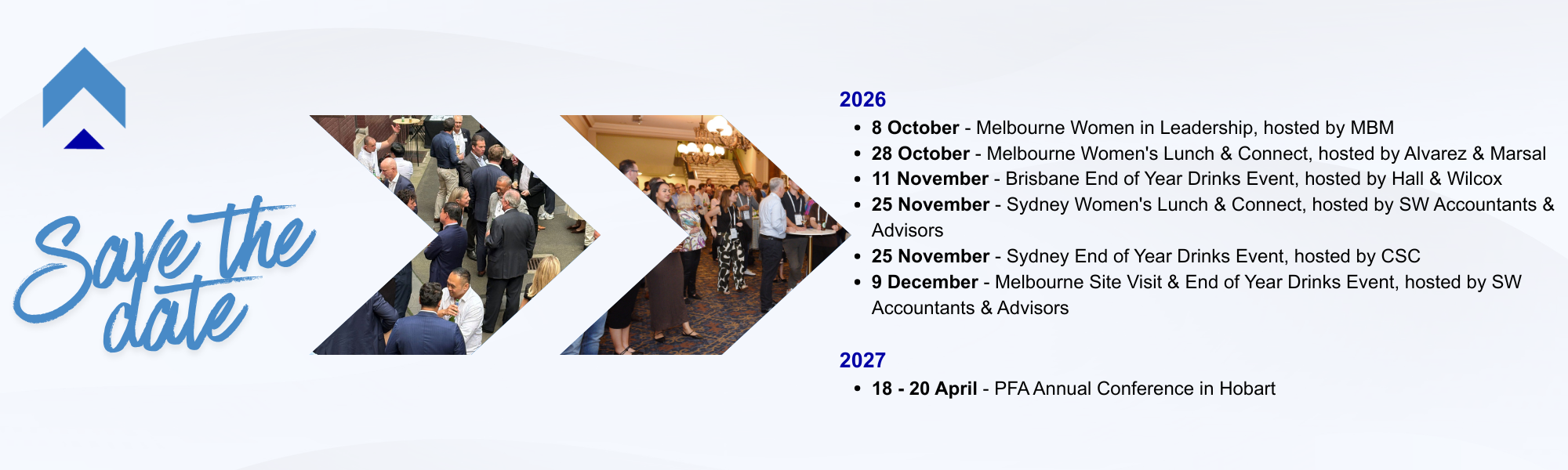 Save the date

2026

- 8 October - Melbourne Women in Leadership, hosted by MBM
- 28 October - Melbourne Women's Lunch & Connect, hosted by Alvarez & Marsal
- 11 November - Brisbane End of Year Drinks Event, hosted by Hall & Wilcox
- 25 November - Sydney Women's Lunch & Connect, hosted by SW Accountants & Advisors
- 25 November - Sydney End of Year Drinks Event, hosted by CSC
- 9 December - Melbourne Site Visit & End of Year Drinks Event, hosted by SW Accountants & Advisors

2027

- 18 - 20 April - PFA Annual Conference in Hobart